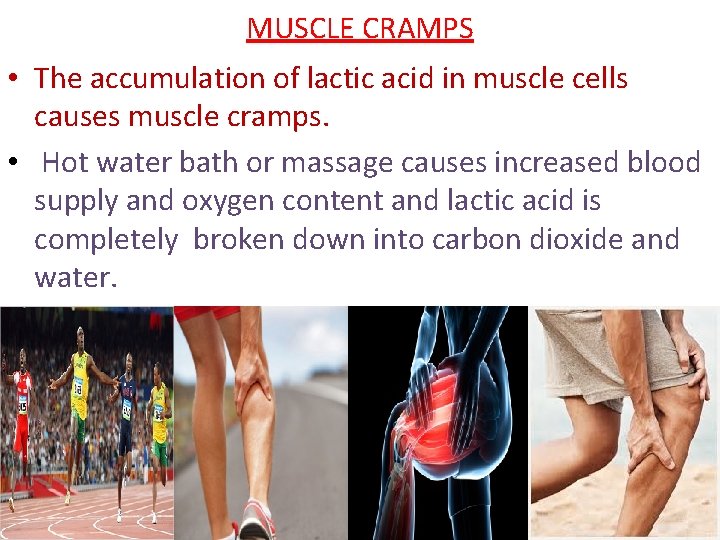 MUSCLE CRAMPS

• The accumulation of lactic acid in muscle cells causes muscle cramps.

• Hot water bath or massage causes increased blood supply and oxygen content and lactic acid is completely broken down into carbon dioxide and water.